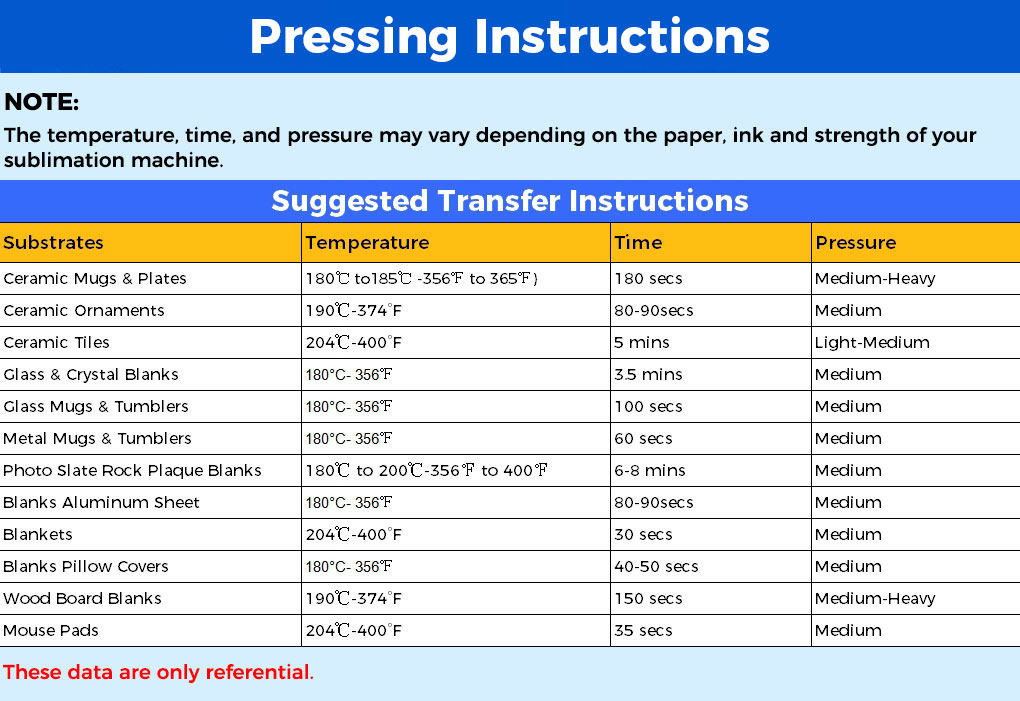 Pressing Instructions

NOTE:
The temperature, time, and pressure may vary depending on the paper, ink and strength of your sublimation machine.

Suggested Transfer Instructions

| Substrates | Temperature | Time | Pressure |
|---|---|---|---|
| Ceramic Mugs & Plates | 180℃ to185℃ -356℉ to 365℉) | 180 secs | Medium-Heavy |
| Ceramic Ornaments | 190℃-374°F | 80-90secs | Medium |
| Ceramic Tiles | 204℃-400°F | 5 mins | Light-Medium |
| Glass & Crystal Blanks | 180°C- 356℉ | 3.5 mins | Medium |
| Glass Mugs & Tumblers | 180°C- 356℉ | 100 secs | Medium |
| Metal Mugs & Tumblers | 180°C- 356℉ | 60 secs | Medium |
| Photo Slate Rock Plaque Blanks | 180℃ to 200℃-356℉ to 400℉ | 6-8 mins | Medium |
| Blanks Aluminum Sheet | 180°C- 356℉ | 80-90secs | Medium |
| Blankets | 204℃-400°F | 30 secs | Medium |
| Blanks Pillow Covers | 180°C- 356℉ | 40-50 secs | Medium |
| Wood Board Blanks | 190℃-374°F | 150 secs | Medium-Heavy |
| Mouse Pads | 204℃-400°F | 35 secs | Medium |

These data are only referential.